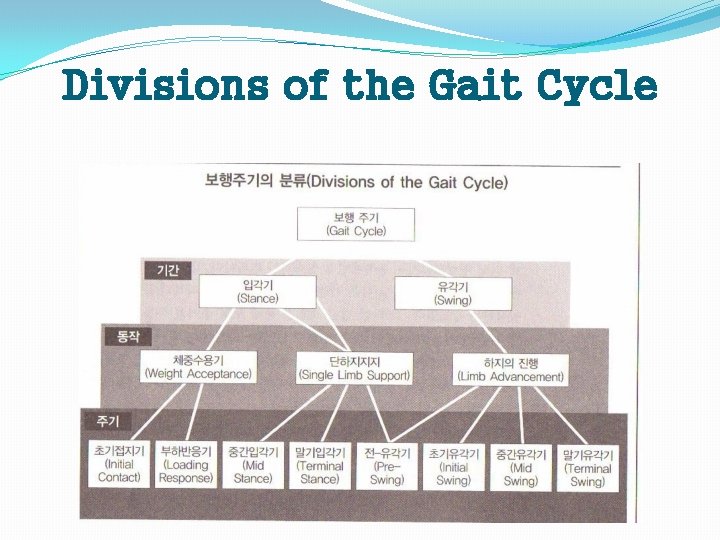 Divisions of the Gait Cycle

보행주기의 분류(Divisions of the Gait Cycle)

보행 주기
(Gait Cycle)

기간

입각기
(Stance)

유각기
(Swing)

동작

체중수용기
(Weight Acceptance)

단하지지지
(Single Limb Support)

하지의 진행
(Limb Advancement)

주기

초기접지기
(Initial Contact)

부하반응기
(Loading Response)

중간입각기
(Mid Stance)

말기입각기
(Terminal Stance)

전-유각기
(Pre-Swing)

초기유각기
(Initial Swing)

중간유각기
(Mid Swing)

말기유각기
(Terminal Swing)